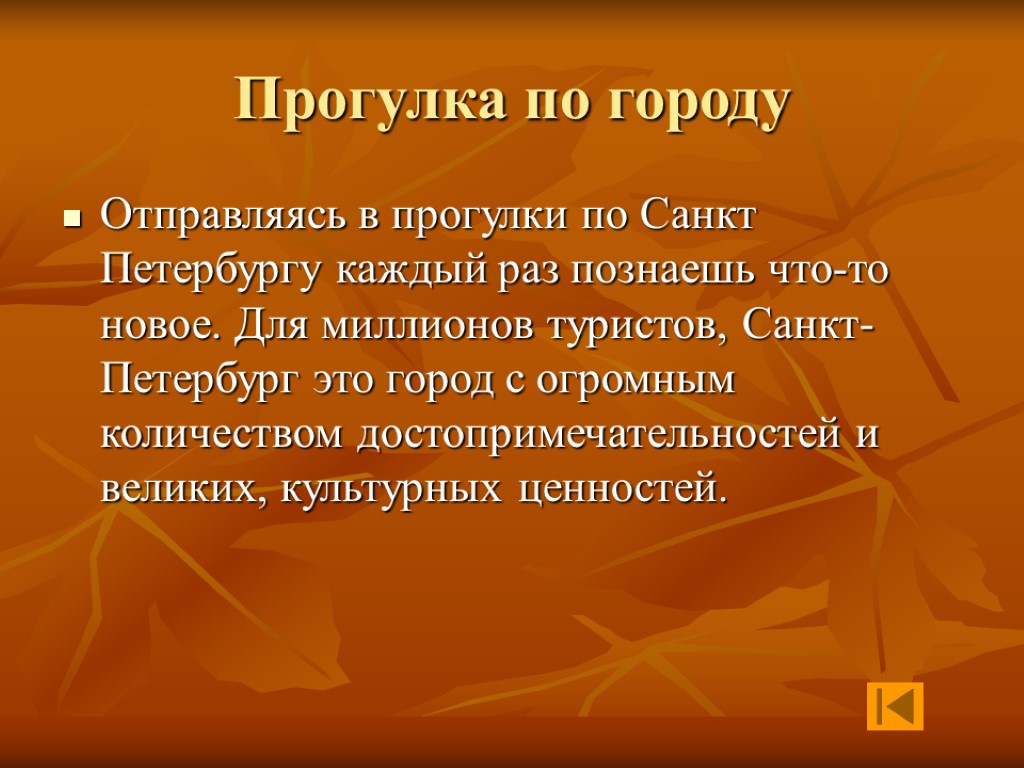 Прогулка по городу

Отправляясь в прогулки по Санкт Петербургу каждый раз познаешь что-то новое. Для миллионов туристов, Санкт-Петербург это город с огромным количеством достопримечательностей и великих, культурных ценностей.